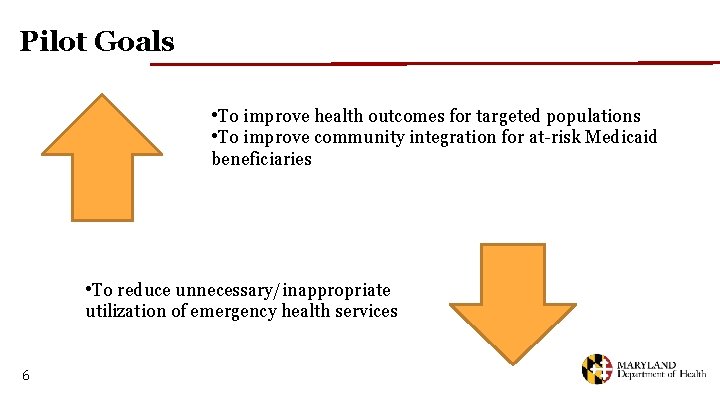 Pilot Goals

•To improve health outcomes for targeted populations
•To improve community integration for at-risk Medicaid beneficiaries

•To reduce unnecessary/inappropriate utilization of emergency health services

6

MARYLAND
Department of Health